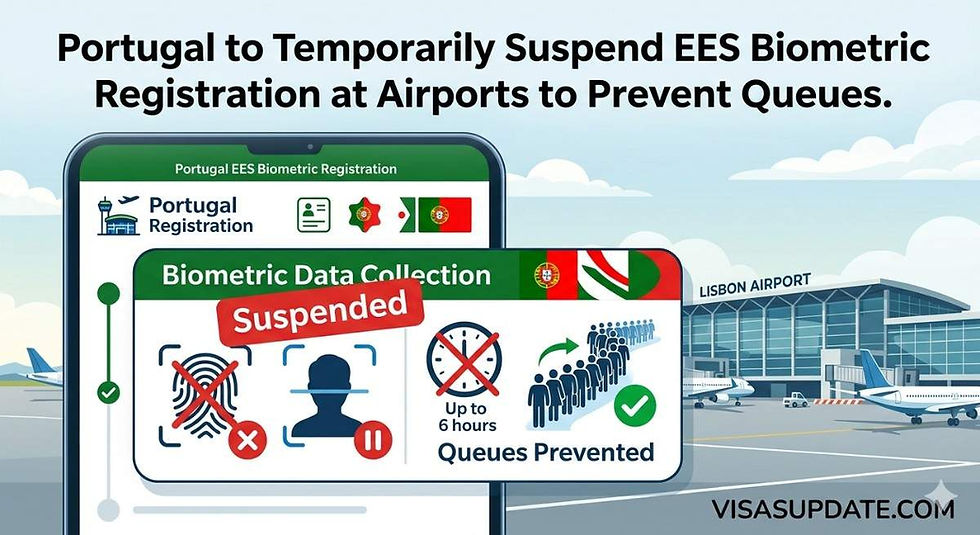 Portugal to Temporarily Suspend EES Biometric Registration at Airports to Prevent Queues.

Portugal EES Biometric Registration

Portugal Registration

Biometric Data Collection

Suspended

Up to 6 hours

Queues Prevented

LISBON AIRPORT

VISASUPDATE.COM